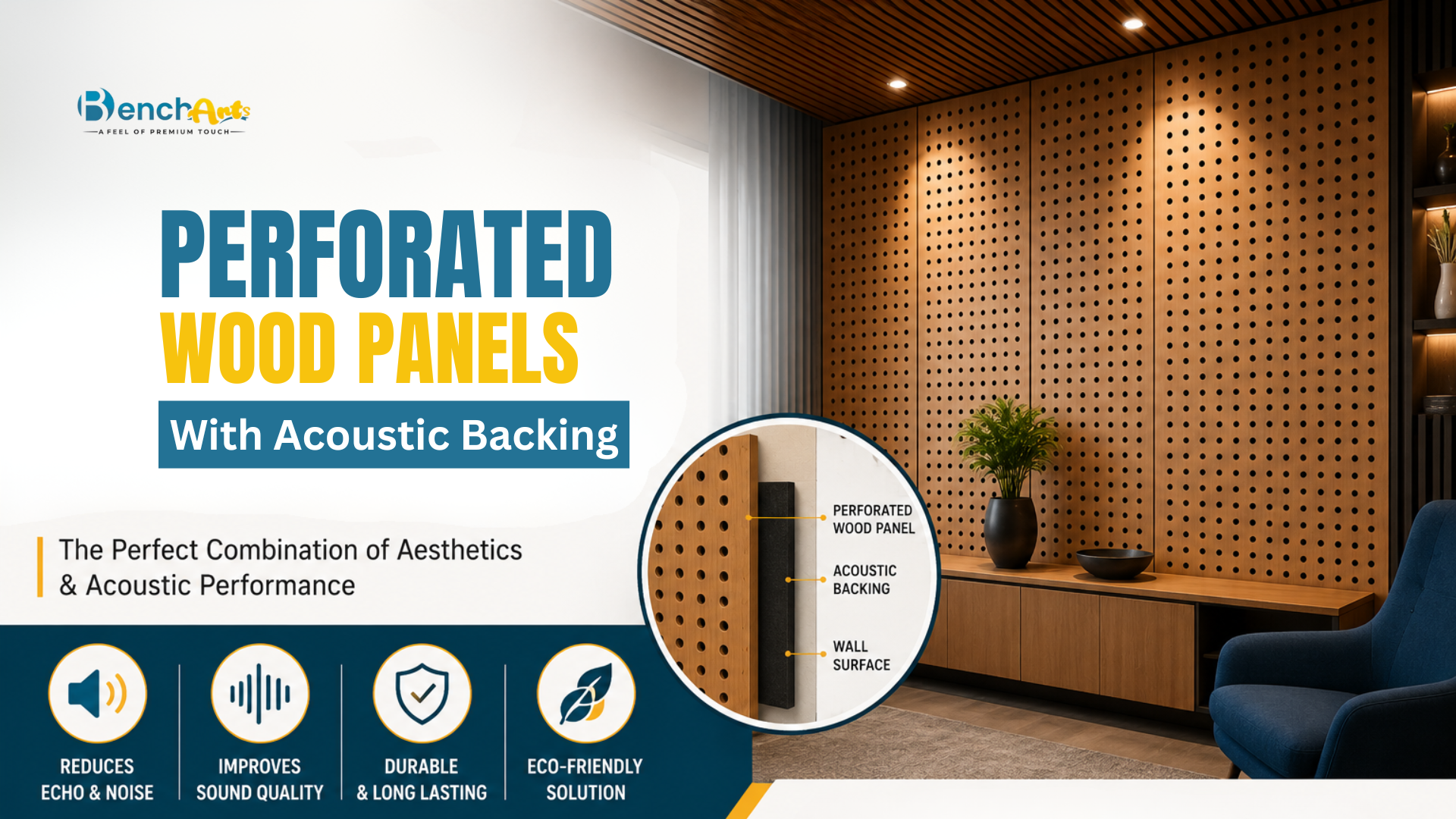 BenchArts
A FEEL OF PREMIUM TOUCH

PERFORATED
WOOD PANELS
With Acoustic Backing

The Perfect Combination of Aesthetics & Acoustic Performance

PERFORATED WOOD PANEL

ACOUSTIC BACKING

WALL SURFACE

REDUCES ECHO & NOISE

IMPROVES SOUND QUALITY

DURABLE & LONG LASTING

ECO-FRIENDLY SOLUTION